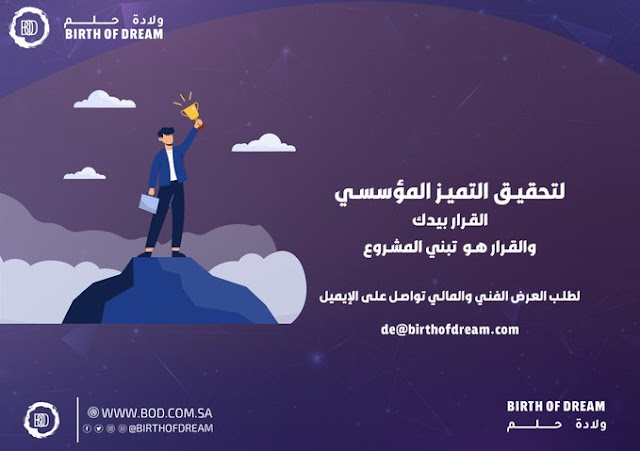 BOD
ولادة حلم
BIRTH OF DREAM

لتحقيق التميز المؤسسي
القرار بيدك
والقرار هو تبني المشروع

لطلب العرض الفني والمالي تواصل على الإيميل
de@birthofdream.com

BOD
WWW.BOD.COM.SA
@BIRTHOFDREAM

BIRTH OF DREAM
ولادة حلم